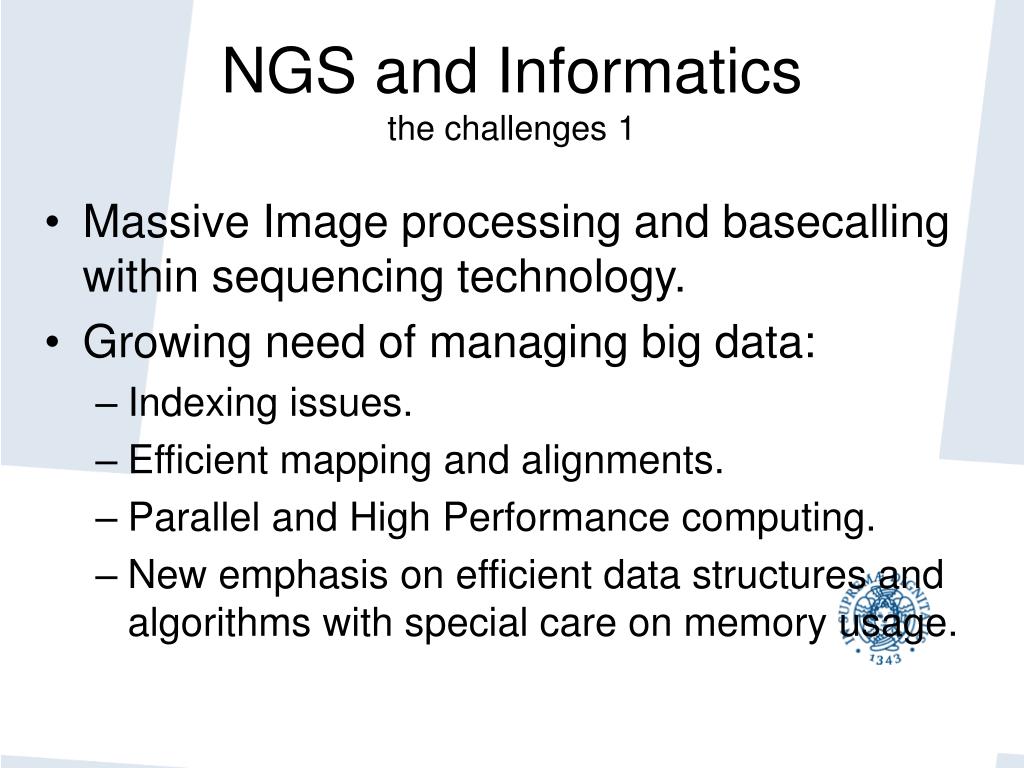 NGS and Informatics
the challenges 1

• Massive Image processing and basecalling within sequencing technology.
• Growing need of managing big data:
– Indexing issues.
– Efficient mapping and alignments.
– Parallel and High Performance computing.
– New emphasis on efficient data structures and algorithms with special care on memory usage.

1343